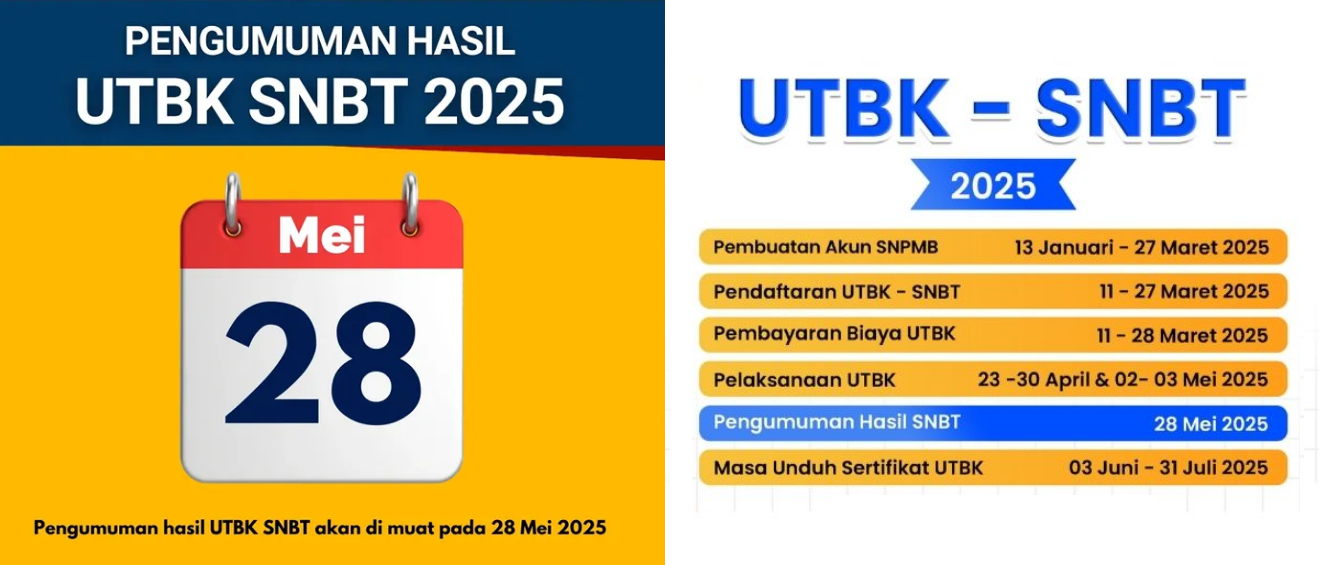 PENGUMUMAN HASIL
UTBK SNBT 2025

Mei
28

Pengumuman hasil UTBK SNBT akan di muat pada 28 Mei 2025

UTBK – SNBT
2025

| | |
|---|---|
| Pembuatan Akun SNPMB | 13 Januari - 27 Maret 2025 |
| Pendaftaran UTBK - SNBT | 11 - 27 Maret 2025 |
| Pembayaran Biaya UTBK | 11 - 28 Maret 2025 |
| Pelaksanaan UTBK | 23 -30 April & 02- 03 Mei 2025 |
| Pengumuman Hasil SNBT | 28 Mei 2025 |
| Masa Unduh Sertifikat UTBK | 03 Juni - 31 Juli 2025 |